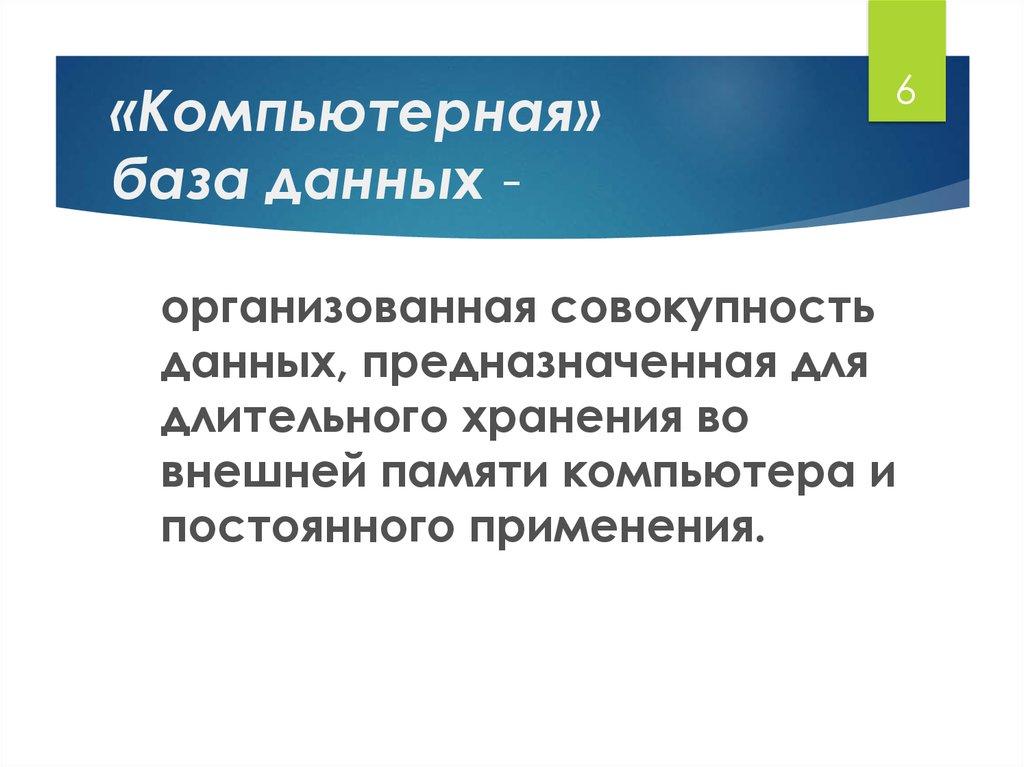 6

«Компьютерная» база данных -

организованная совокупность данных, предназначенная для длительного хранения во внешней памяти компьютера и постоянного применения.